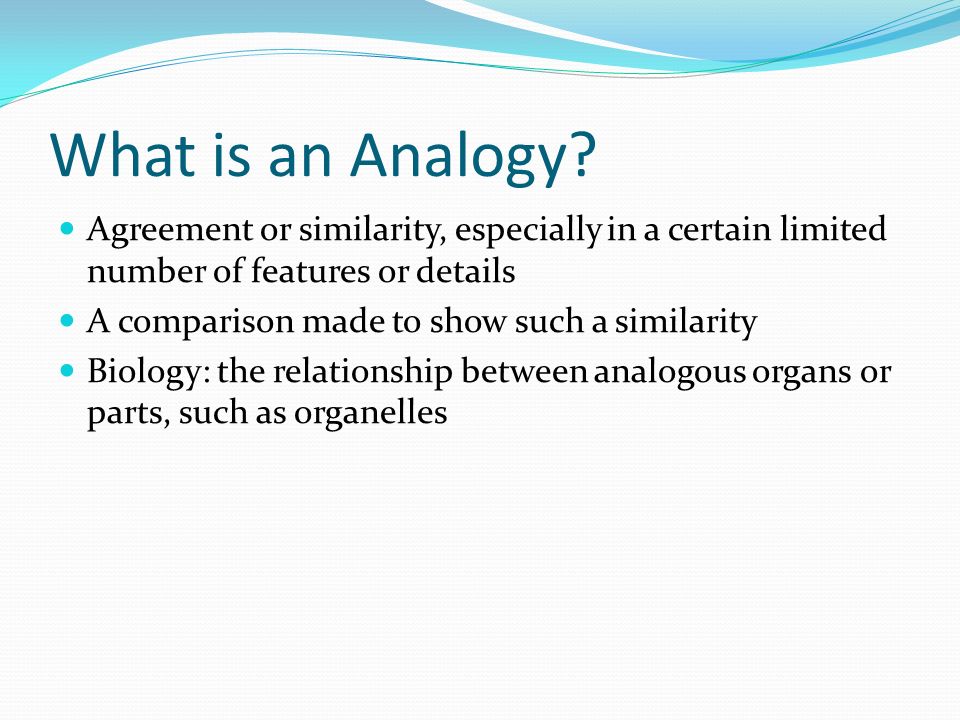 What is an Analogy?

- Agreement or similarity, especially in a certain limited number of features or details
- A comparison made to show such a similarity
- Biology: the relationship between analogous organs or parts, such as organelles